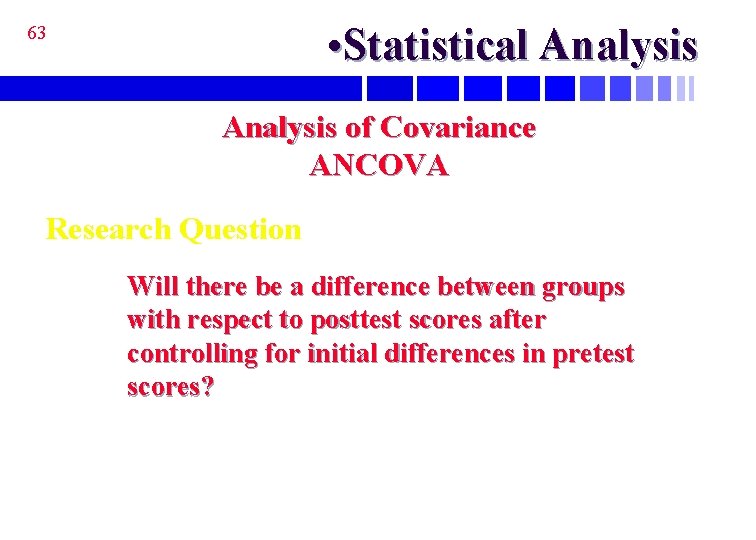 63

•Statistical Analysis

Analysis of Covariance
ANCOVA

Research Question

Will there be a difference between groups with respect to posttest scores after controlling for initial differences in pretest scores?